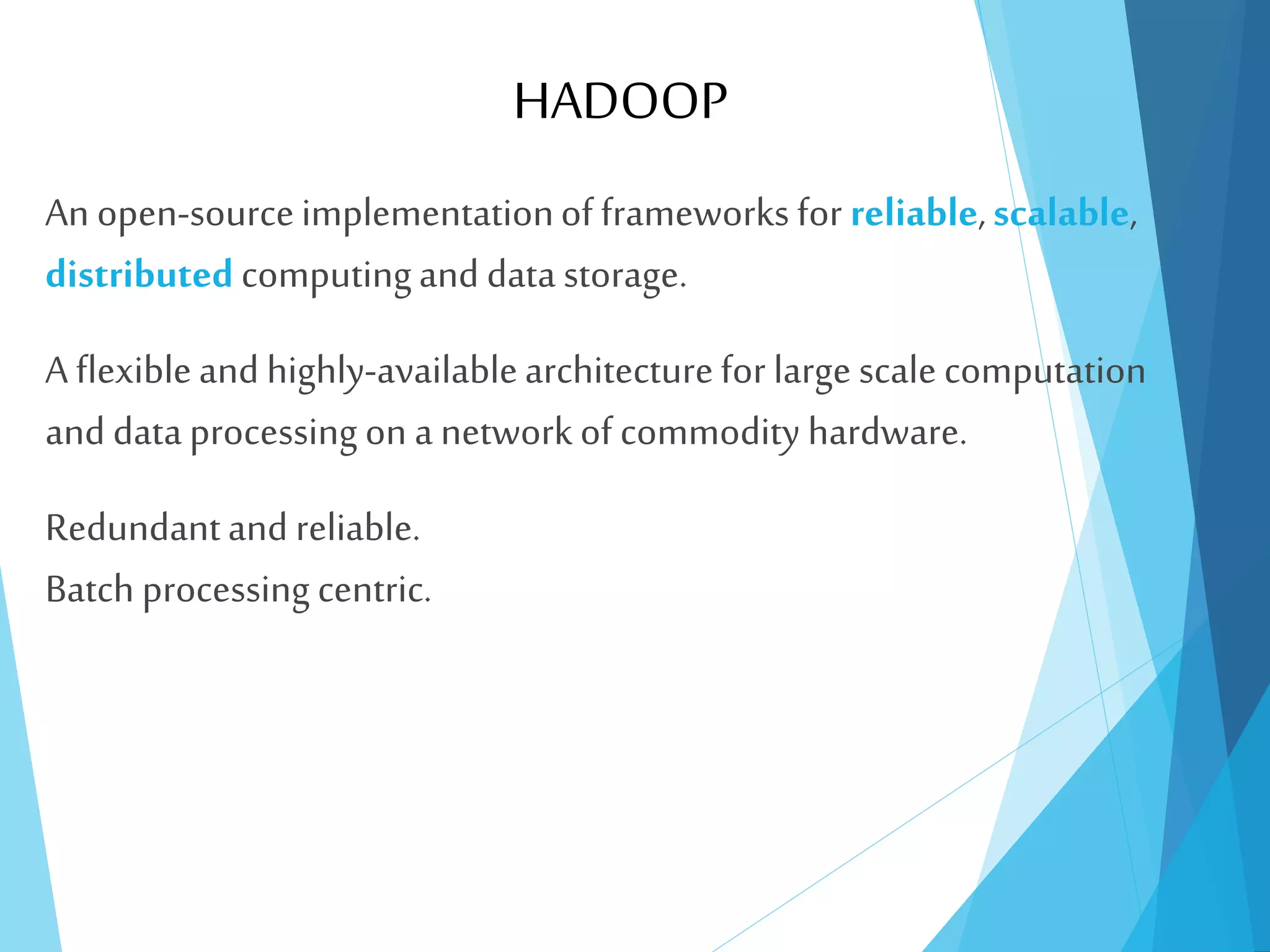 HADOOP

An open-source implementation of frameworks for reliable, scalable, distributed computing and data storage.

A flexible and highly-available architecture for large scale computation and data processing on a network of commodity hardware.

Redundant and reliable.
Batch processing centric.